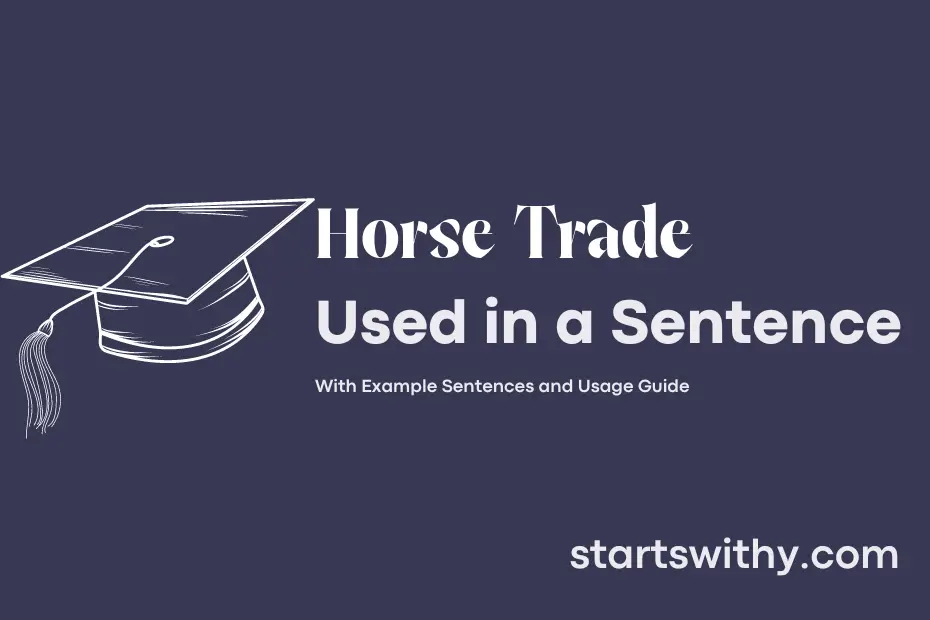 Horse Trade
Used in a Sentence

With Example Sentences and Usage Guide

startswithy.com